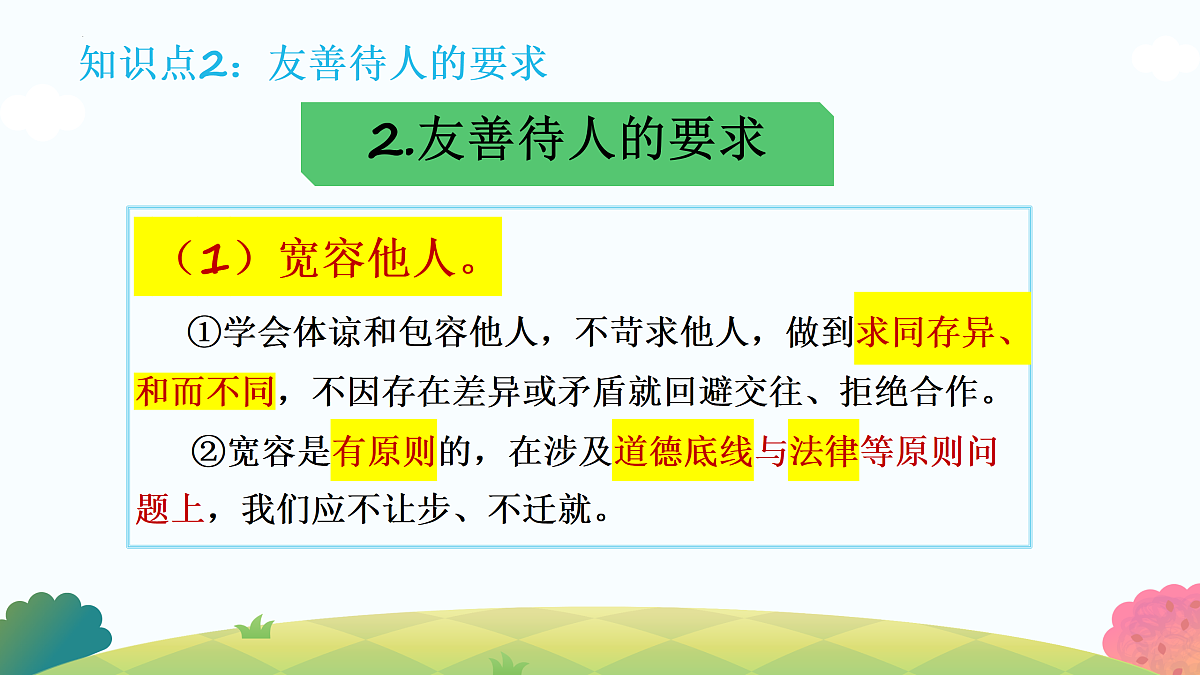 知识点2：友善待人的要求

2.友善待人的要求

（1）宽容他人。

①学会体谅和包容他人，不苛求他人，做到求同存异、和而不同，不因存在差异或矛盾就回避交往、拒绝合作。

②宽容是有原则的，在涉及道德底线与法律等原则问题上，我们应不让步、不迁就。